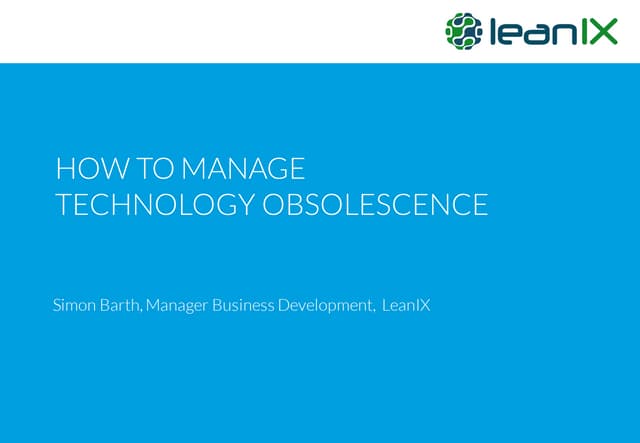 leanIX

HOW TO MANAGE TECHNOLOGY OBSOLESCENCE

Simon Barth, Manager Business Development, LeanIX